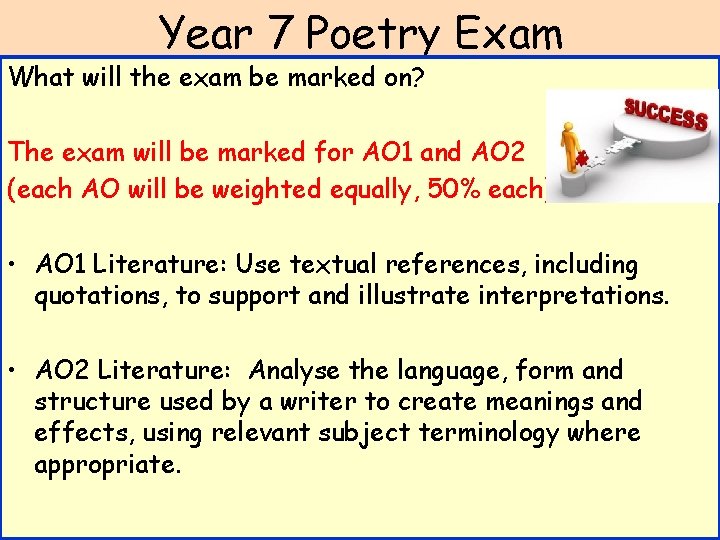 Year 7 Poetry Exam

What will the exam be marked on?

SUCCESS

The exam will be marked for AO1 and AO2 (each AO will be weighted equally, 50% each)

• AO1 Literature: Use textual references, including quotations, to support and illustrate interpretations.

• AO2 Literature: Analyse the language, form and structure used by a writer to create meanings and effects, using relevant subject terminology where appropriate.